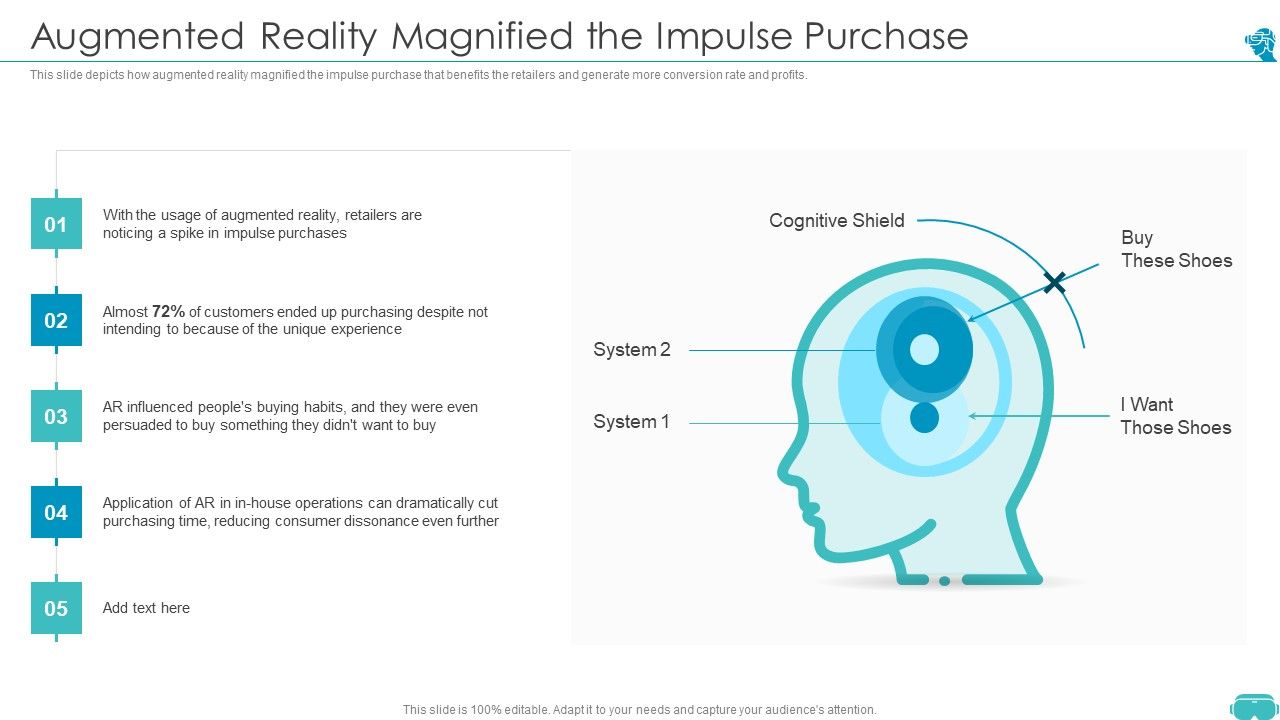 Augmented Reality Magnified the Impulse Purchase

This slide depicts how augmented reality magnified the impulse purchase that benefits the retailers and generate more conversion rate and profits.

01
With the usage of augmented reality, retailers are noticing a spike in impulse purchases

02
Almost 72% of customers ended up purchasing despite not intending to because of the unique experience

03
AR influenced people's buying habits, and they were even persuaded to buy something they didn't want to buy

04
Application of AR in in-house operations can dramatically cut purchasing time, reducing consumer dissonance even further

05
Add text here

Cognitive Shield

Buy These Shoes

System 2

System 1

I Want Those Shoes

This slide is 100% editable. Adapt it to your needs and capture your audience's attention.